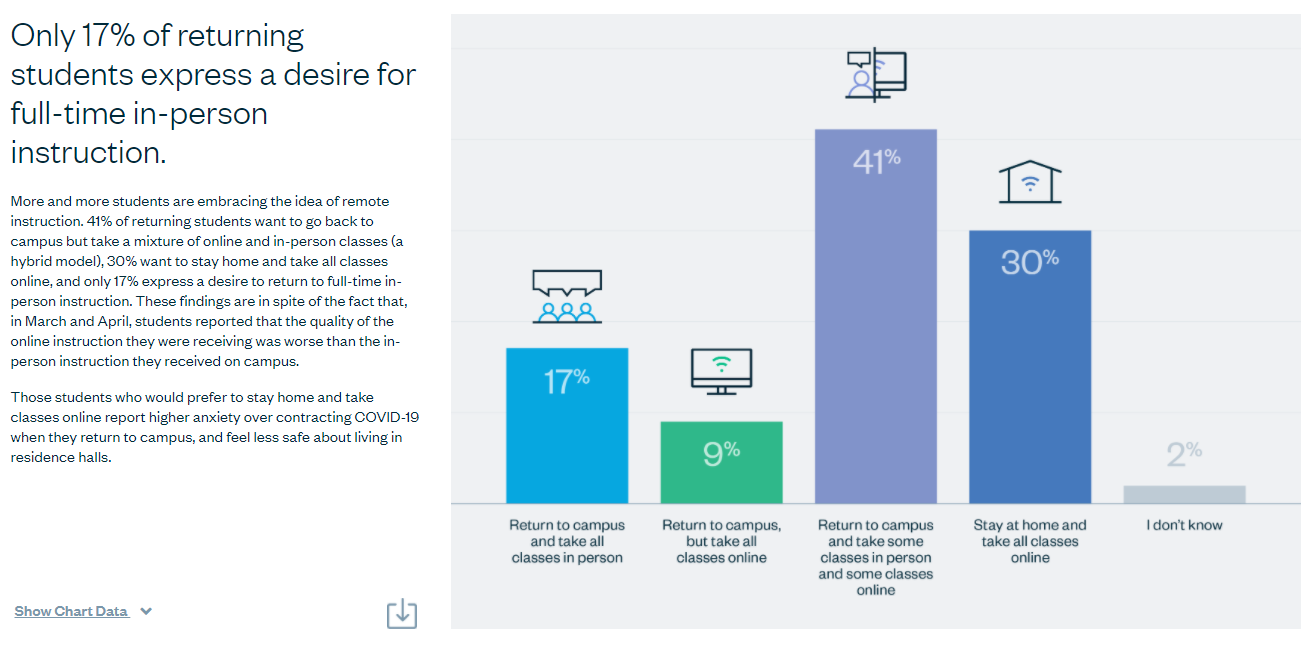 Only 17% of returning students express a desire for full-time in-person instruction.

More and more students are embracing the idea of remote instruction. 41% of returning students want to go back to campus but take a mixture of online and in-person classes (a hybrid model), 30% want to stay home and take all classes online, and only 17% express a desire to return to full-time in-person instruction. These findings are in spite of the fact that, in March and April, students reported that the quality of the online instruction they were receiving was worse than the in-person instruction they received on campus.

Those students who would prefer to stay home and take classes online report higher anxiety over contracting COVID-19 when they return to campus, and feel less safe about living in residence halls.

Show Chart Data

17%
9%
41%
30%
2%

Return to campus and take all classes in person

Return to campus, but take all classes online

Return to campus and take some classes in person and some classes online

Stay at home and take all classes online

I don't know